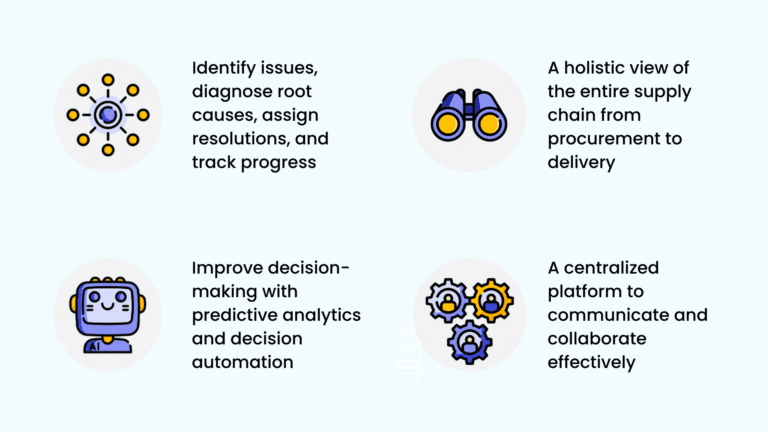 Identify issues, diagnose root causes, assign resolutions, and track progress

A holistic view of the entire supply chain from procurement to delivery

AI

Improve decision-making with predictive analytics and decision automation

A centralized platform to communicate and collaborate effectively